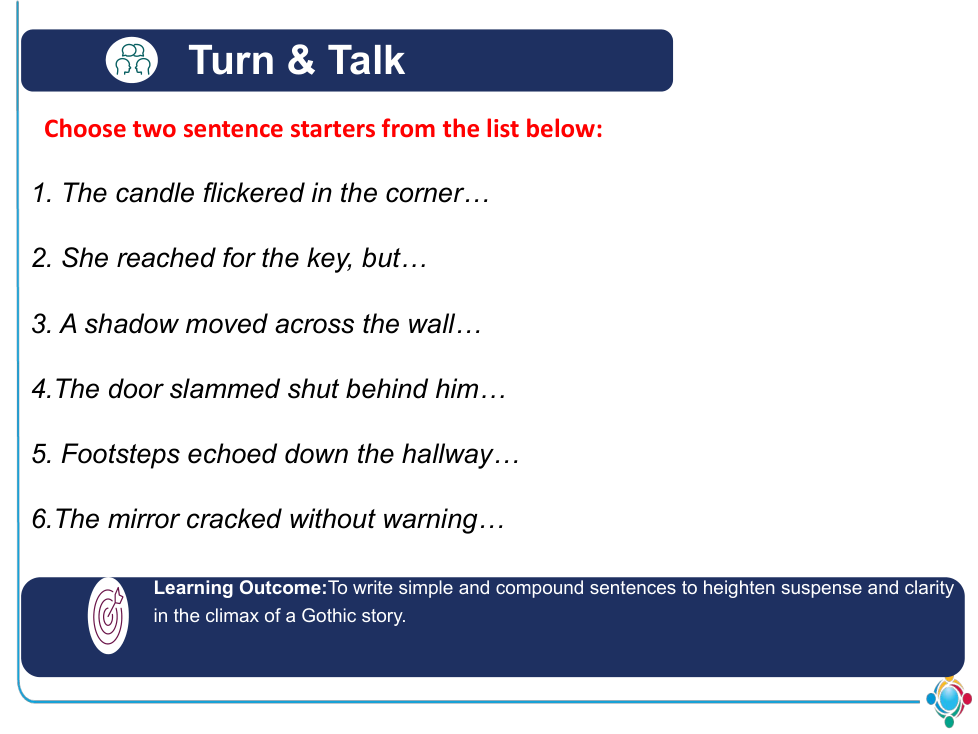 Turn & Talk

Choose two sentence starters from the list below:

1. The candle flickered in the corner…

2. She reached for the key, but…

3. A shadow moved across the wall…

4.The door slammed shut behind him…

5. Footsteps echoed down the hallway…

6.The mirror cracked without warning…

Learning Outcome:To write simple and compound sentences to heighten suspense and clarity in the climax of a Gothic story.